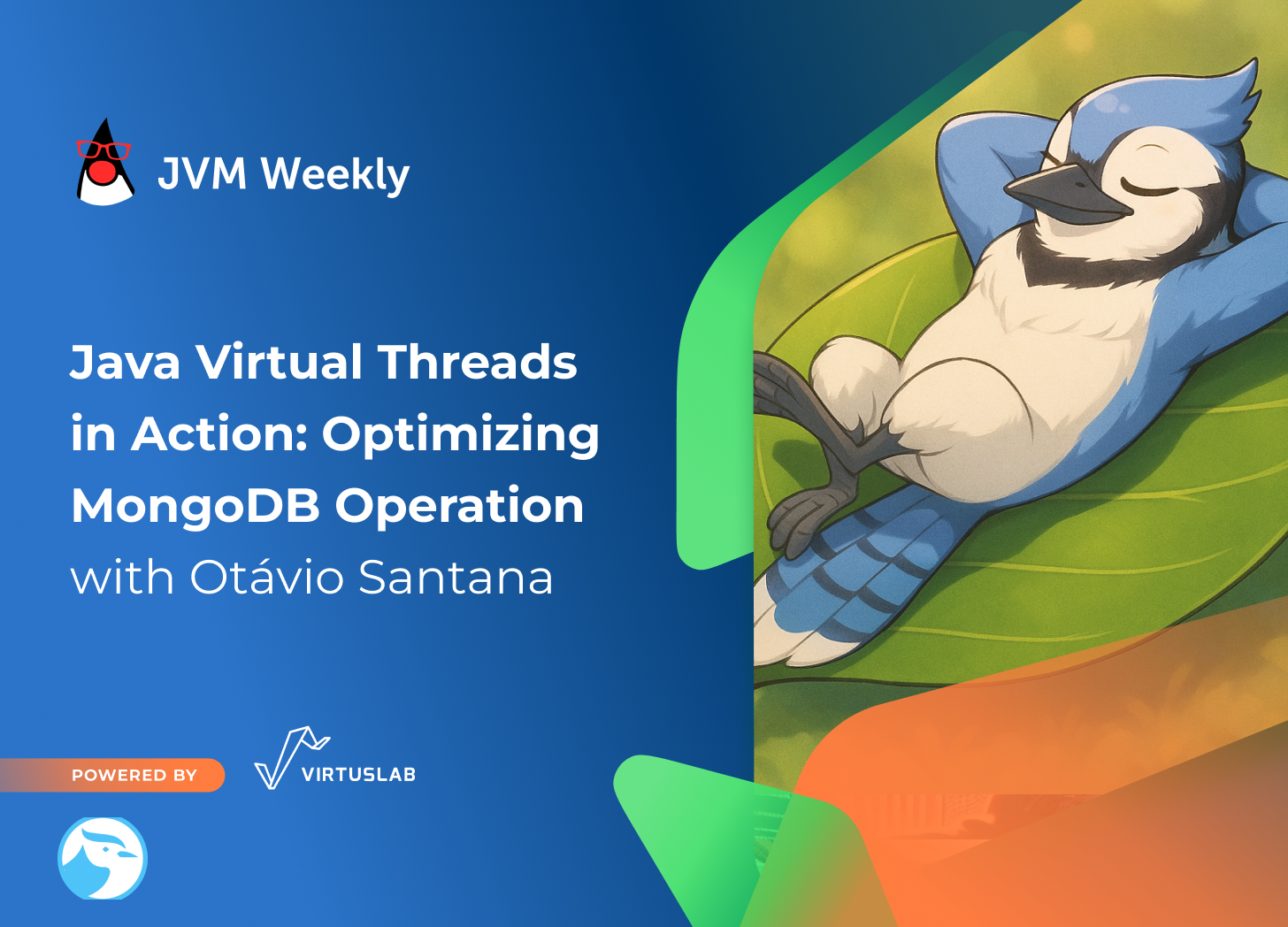 JVM Weekly

Java Virtual Threads in Action: Optimizing MongoDB Operation with Otávio Santana

POWERED BY

VIRTUSLAB